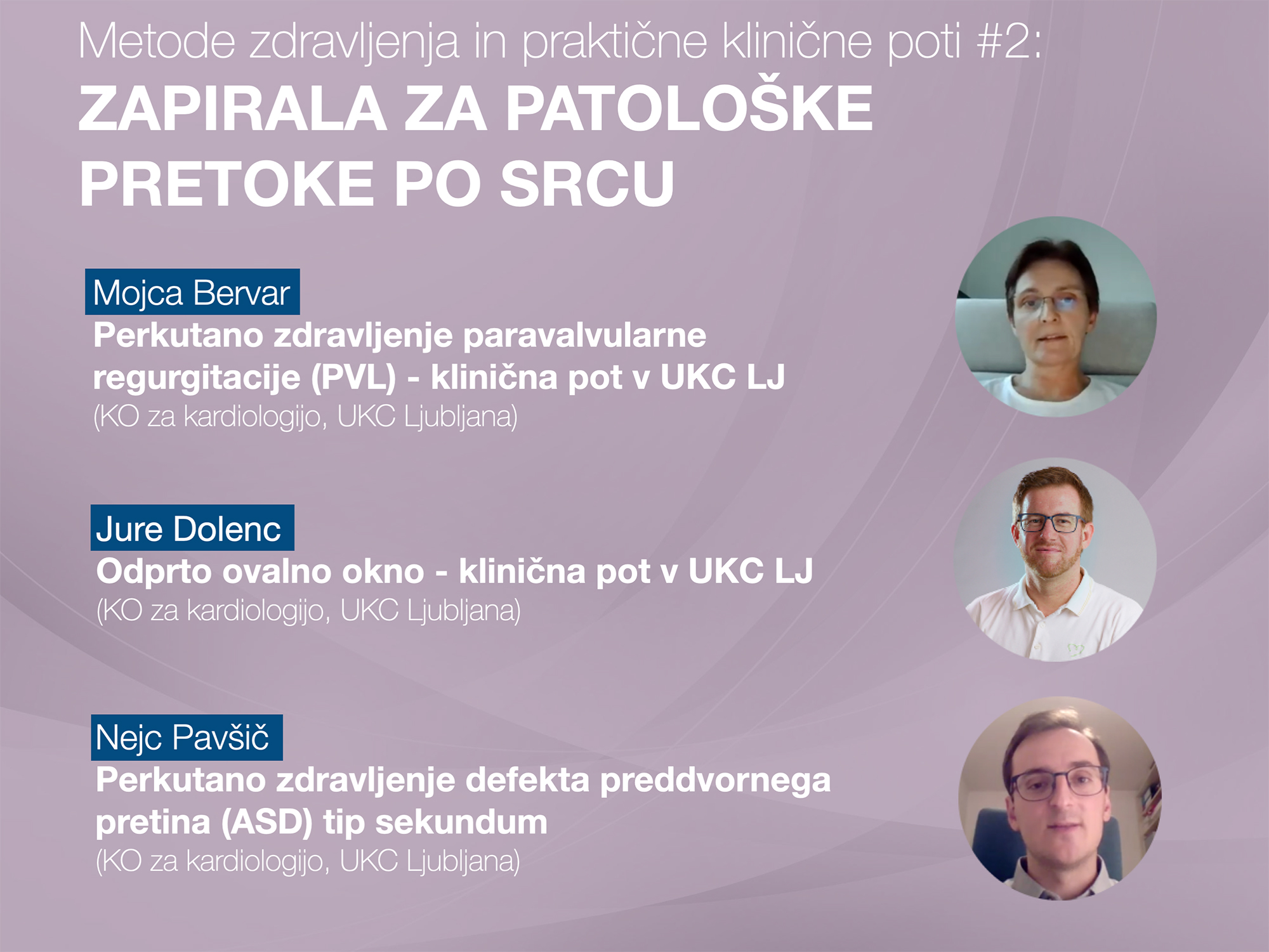 Metode zdravljenja in praktične klinične poti #2:
ZAPIRALA ZA PATOLOŠKE PRETOKE PO SRCU

Mojca Bervar
Perkutano zdravljenje paravalvularne regurgitacije (PVL) - klinična pot v UKC LJ
(KO za kardiologijo, UKC Ljubljana)

Jure Dolenc
Odprto ovalno okno - klinična pot v UKC LJ
(KO za kardiologijo, UKC Ljubljana)

Nejc Pavšič
Perkutano zdravljenje defekta preddvornega pretina (ASD) tip sekundum
(KO za kardiologijo, UKC Ljubljana)